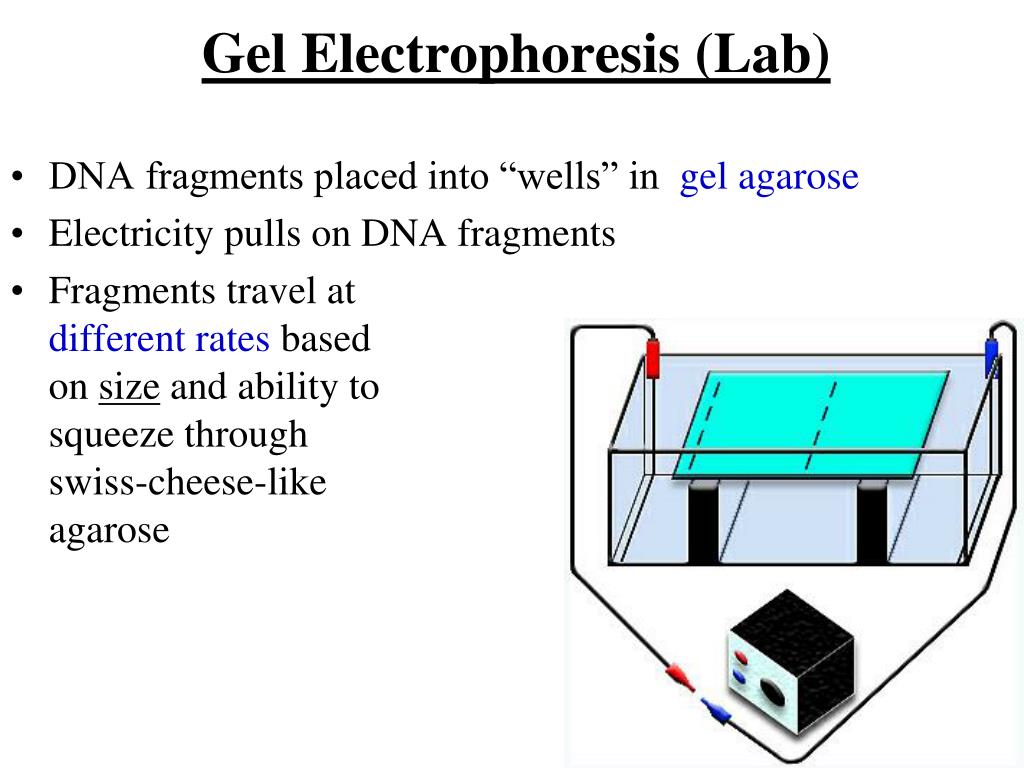 Gel Electrophoresis (Lab)

• DNA fragments placed into “wells” in gel agarose
• Electricity pulls on DNA fragments
• Fragments travel at different rates based on size and ability to squeeze through swiss-cheese-like agarose